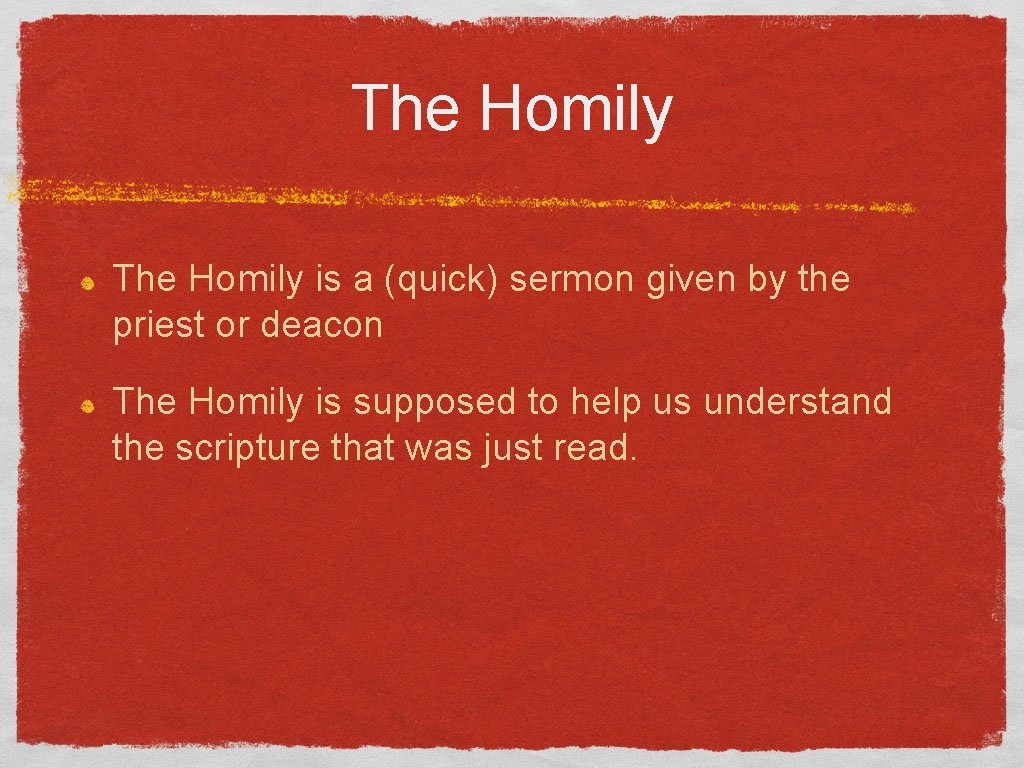 The Homily

The Homily is a (quick) sermon given by the priest or deacon

The Homily is supposed to help us understand the scripture that was just read.